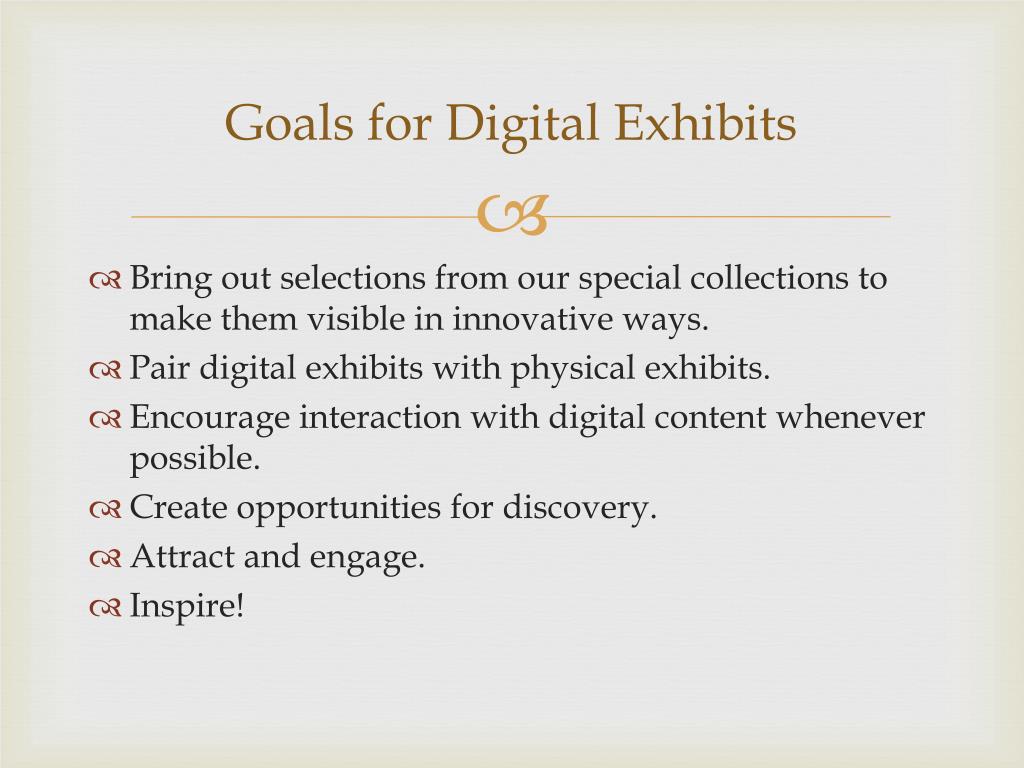 Goals for Digital Exhibits

Bring out selections from our special collections to make them visible in innovative ways.

Pair digital exhibits with physical exhibits.

Encourage interaction with digital content whenever possible.

Create opportunities for discovery.

Attract and engage.

Inspire!